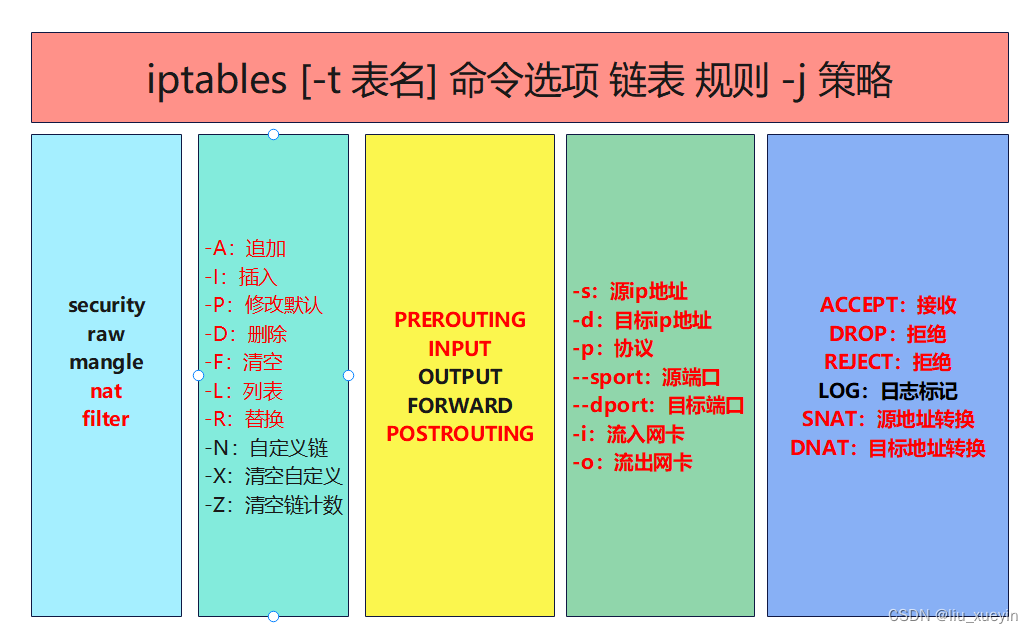 iptables [-t 表名] 命令选项 链表 规则 -j 策略

security
raw
mangle
nat
filter

-A：追加
-I：插入
-P：修改默认
-D：删除
-F：清空
-L：列表
-R：替换
-N：自定义链
-X：清空自定义
-Z：清空链计数

PREROUTING
INPUT
OUTPUT
FORWARD
POSTROUTING

-s：源ip地址
-d：目标ip地址
-p：协议
--sport：源端口
--dport：目标端口
-i：流入网卡
-o：流出网卡

ACCEPT：接收
DROP：拒绝
REJECT：拒绝
LOG：日志标记
SNAT：源地址转换
DNAT：目标地址转换

CSDN @liu_xueyin